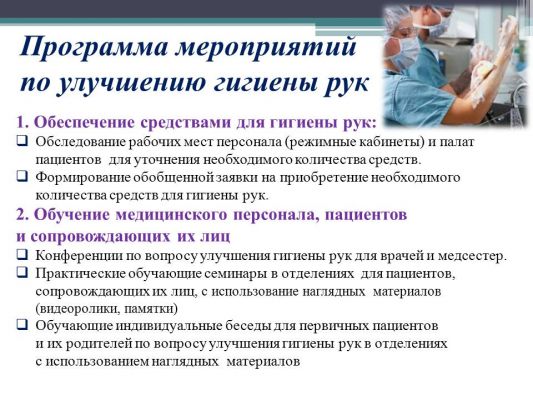 Программа мероприятий по улучшению гигиены рук

1. Обеспечение средствами для гигиены рук:

❑ Обследование рабочих мест персонала (режимные кабинеты) и палат пациентов для уточнения необходимого количества средств.

❑ Формирование обобщенной заявки на приобретение необходимого количества средств для гигиены рук.

2. Обучение медицинского персонала, пациентов и сопровождающих их лиц

❑ Конференции по вопросу улучшения гигиены рук для врачей и медсестер.

❑ Практические обучающие семинары в отделениях для пациентов, сопровождающих их лиц, с использование наглядных материалов (видеоролики, памятки)

❑ Обучающие индивидуальные беседы для первичных пациентов и их родителей по вопросу улучшения гигиены рук в отделениях с использованием наглядных материалов